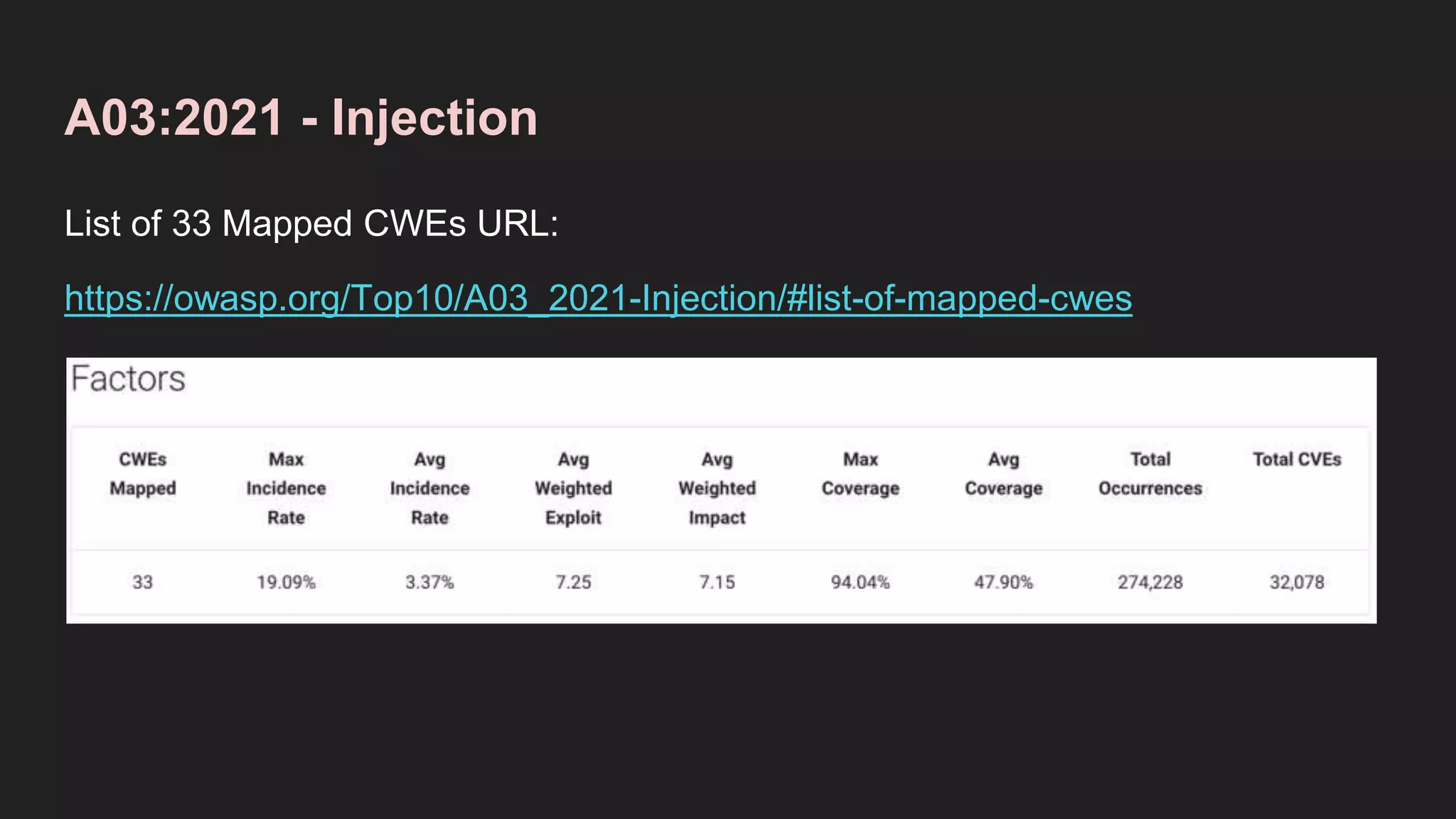 A03:2021 - Injection

List of 33 Mapped CWEs URL:

https://owasp.org/Top10/A03_2021-Injection/#list-of-mapped-cwes

Factors

| CWEs Mapped | Max Incidence Rate | Avg Incidence Rate | Avg Weighted Exploit | Avg Weighted Impact | Max Coverage | Avg Coverage | Total Occurrences | Total CVEs |
|---|---|---|---|---|---|---|---|---|
| 33 | 19.09% | 3.37% | 7.25 | 7.15 | 94.04% | 47.90% | 274,228 | 32,078 |